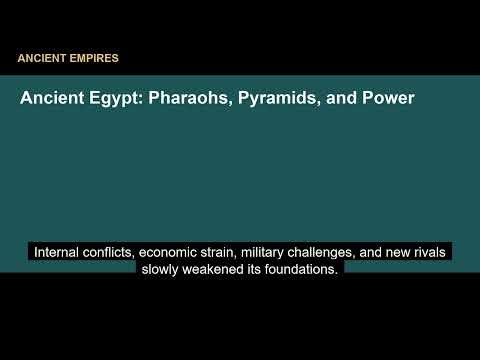 ANCIENT EMPIRES

Ancient Egypt: Pharaohs, Pyramids, and Power

Internal conflicts, economic strain, military challenges, and new rivals slowly weakened its foundations.